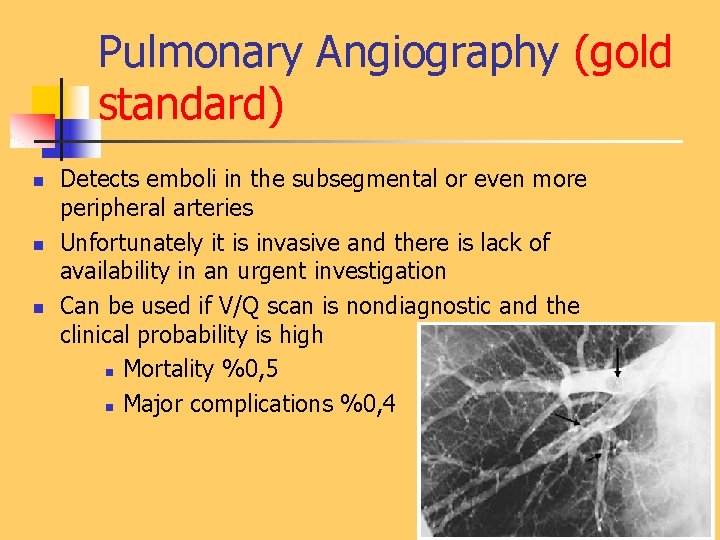 Pulmonary Angiography (gold standard)

- Detects emboli in the subsegmental or even more peripheral arteries
- Unfortunately it is invasive and there is lack of availability in an urgent investigation
- Can be used if V/Q scan is nondiagnostic and the clinical probability is high
  - Mortality %0,5
  - Major complications %0,4